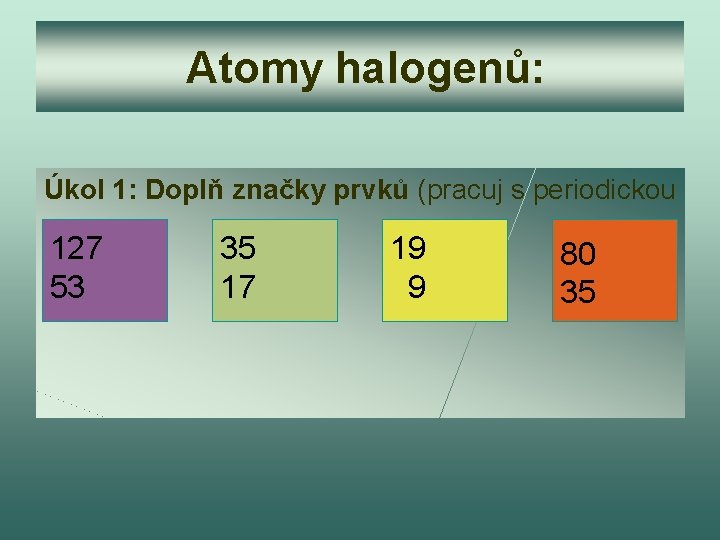 Atomy halogenů:

Úkol 1: Doplň značky prvků (pracuj s periodickou

127
53

35
17

19
9

80
35